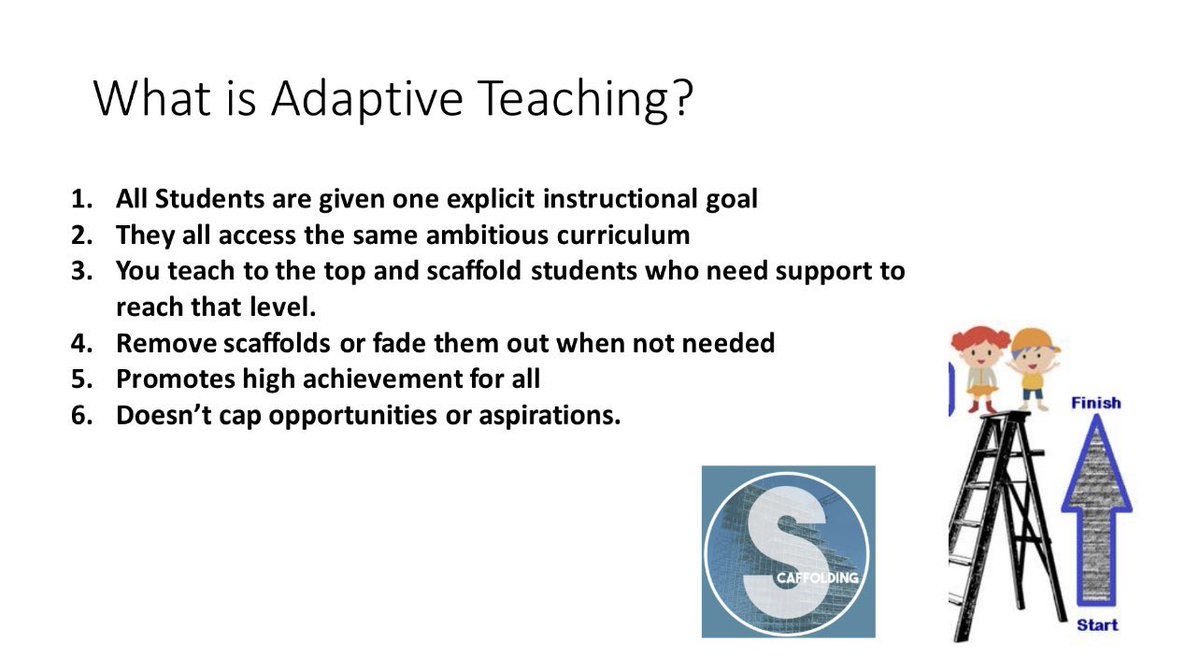 What is Adaptive Teaching?

1. All Students are given one explicit instructional goal
2. They all access the same ambitious curriculum
3. You teach to the top and scaffold students who need support to reach that level.
4. Remove scaffolds or fade them out when not needed
5. Promotes high achievement for all
6. Doesn't cap opportunities or aspirations.

S CAFFOLDING

Finish

Start